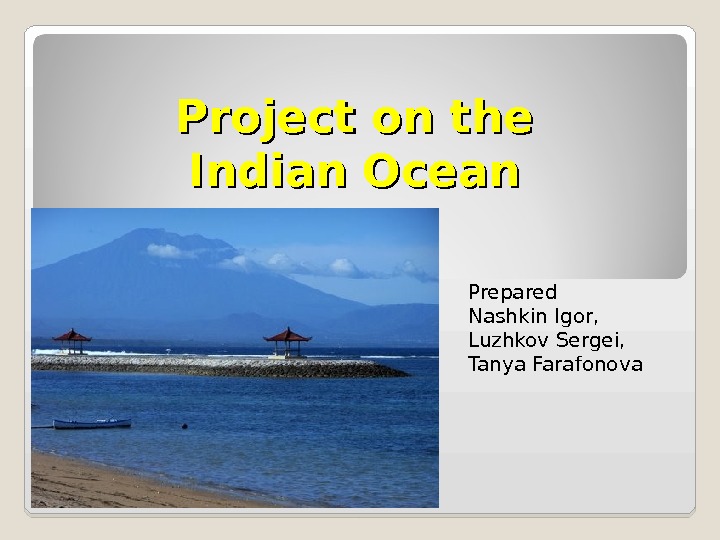 Project on the Indian Ocean

Prepared
Nashkin Igor,
Luzhkov Sergei,
Tanya Farafonova